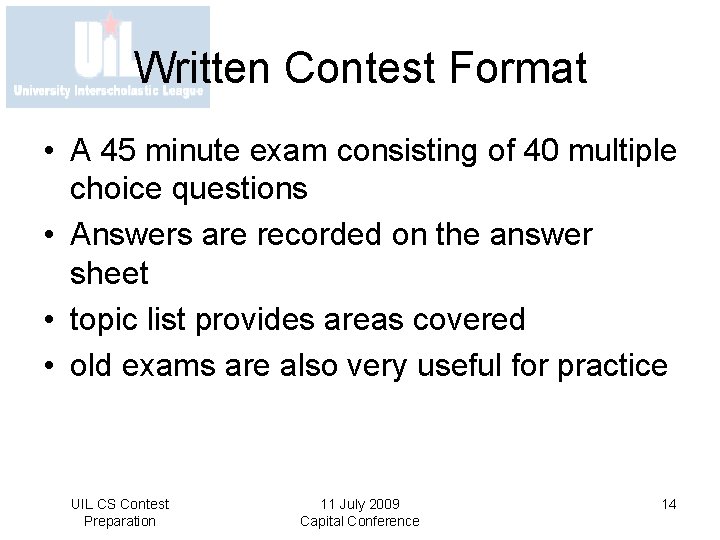 UIL
University Interscholastic League

Written Contest Format

• A 45 minute exam consisting of 40 multiple choice questions
• Answers are recorded on the answer sheet
• topic list provides areas covered
• old exams are also very useful for practice

UIL CS Contest Preparation

11 July 2009 Capital Conference

14